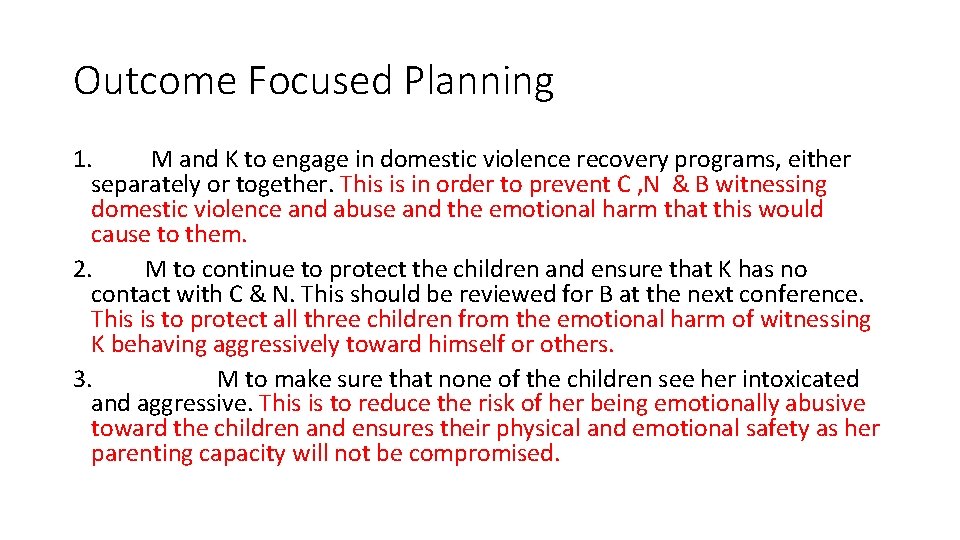 Outcome Focused Planning

1. M and K to engage in domestic violence recovery programs, either separately or together. This is in order to prevent C ,N & B witnessing domestic violence and abuse and the emotional harm that this would cause to them.

2. M to continue to protect the children and ensure that K has no contact with C & N. This should be reviewed for B at the next conference. This is to protect all three children from the emotional harm of witnessing K behaving aggressively toward himself or others.

3. M to make sure that none of the children see her intoxicated and aggressive. This is to reduce the risk of her being emotionally abusive toward the children and ensures their physical and emotional safety as her parenting capacity will not be compromised.